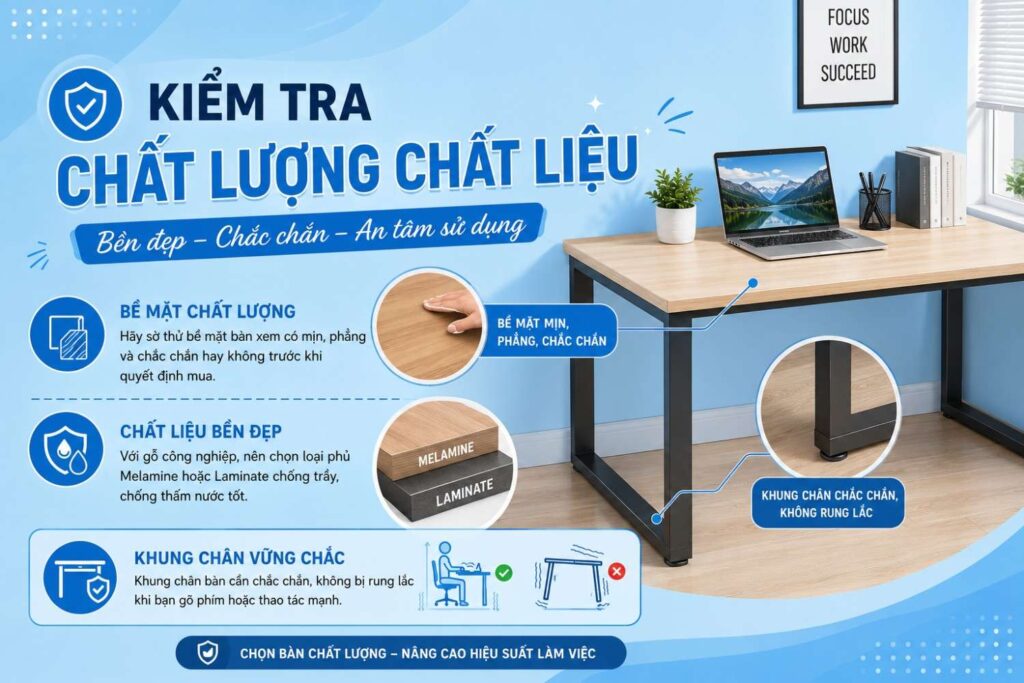 FOCUS
WORK
SUCCEED

KIỂM TRA
CHẤT LƯỢNG CHẤT LIỆU
Bền đẹp – Chắc chắn – An tâm sử dụng

BỀ MẶT CHẤT LƯỢNG
Hãy sờ thử bề mặt bàn xem có mịn, phẳng và chắc chắn hay không trước khi quyết định mua.

BỀ MẶT MỊN, PHẲNG, CHẮC CHẮN

CHẤT LIỆU BỀN ĐẸP
Với gỗ công nghiệp, nên chọn loại phủ Melamine hoặc Laminate chống trầy, chống thấm nước tốt.

MELAMINE
LAMINATE

KHUNG CHÂN CHẮC CHẮN, KHÔNG RUNG LẮC

KHUNG CHÂN VỮNG CHẮC
Khung chân bàn cần chắc chắn, không bị rung lắc khi bạn gõ phím hoặc thao tác mạnh.

CHỌN BÀN CHẤT LƯỢNG – NÂNG CAO HIỆU SUẤT LÀM VIỆC